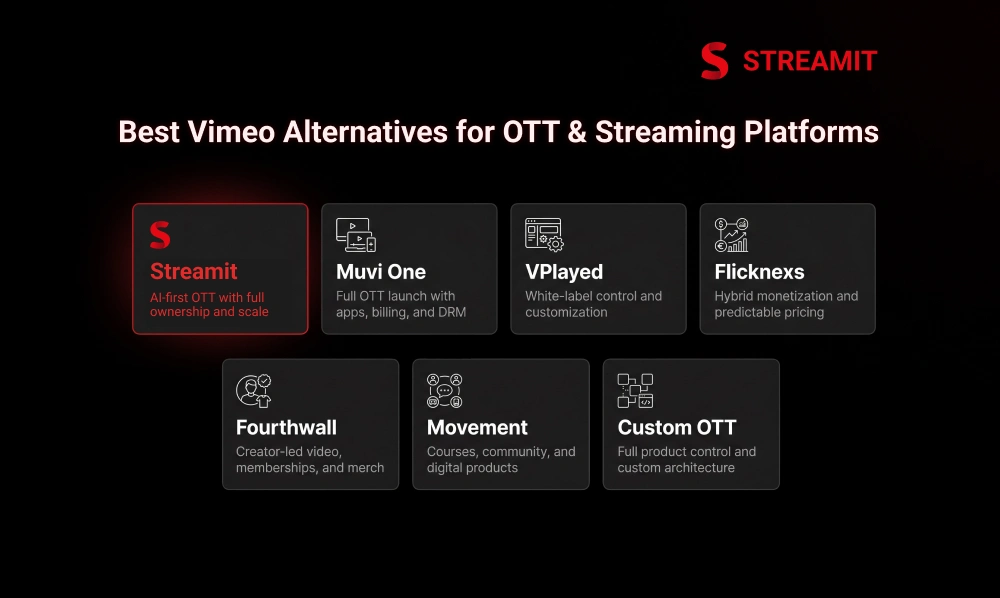 STREAMIT

Best Vimeo Alternatives for OTT & Streaming Platforms

Streamit
AI-first OTT with full ownership and scale

Muvi One
Full OTT launch with apps, billing, and DRM

VPlayed
White-label control and customization

Flicknexs
Hybrid monetization and predictable pricing

Fourthwall
Creator-led video, memberships, and merch

Movement
Courses, community, and digital products

Custom OTT
Full product control and custom architecture